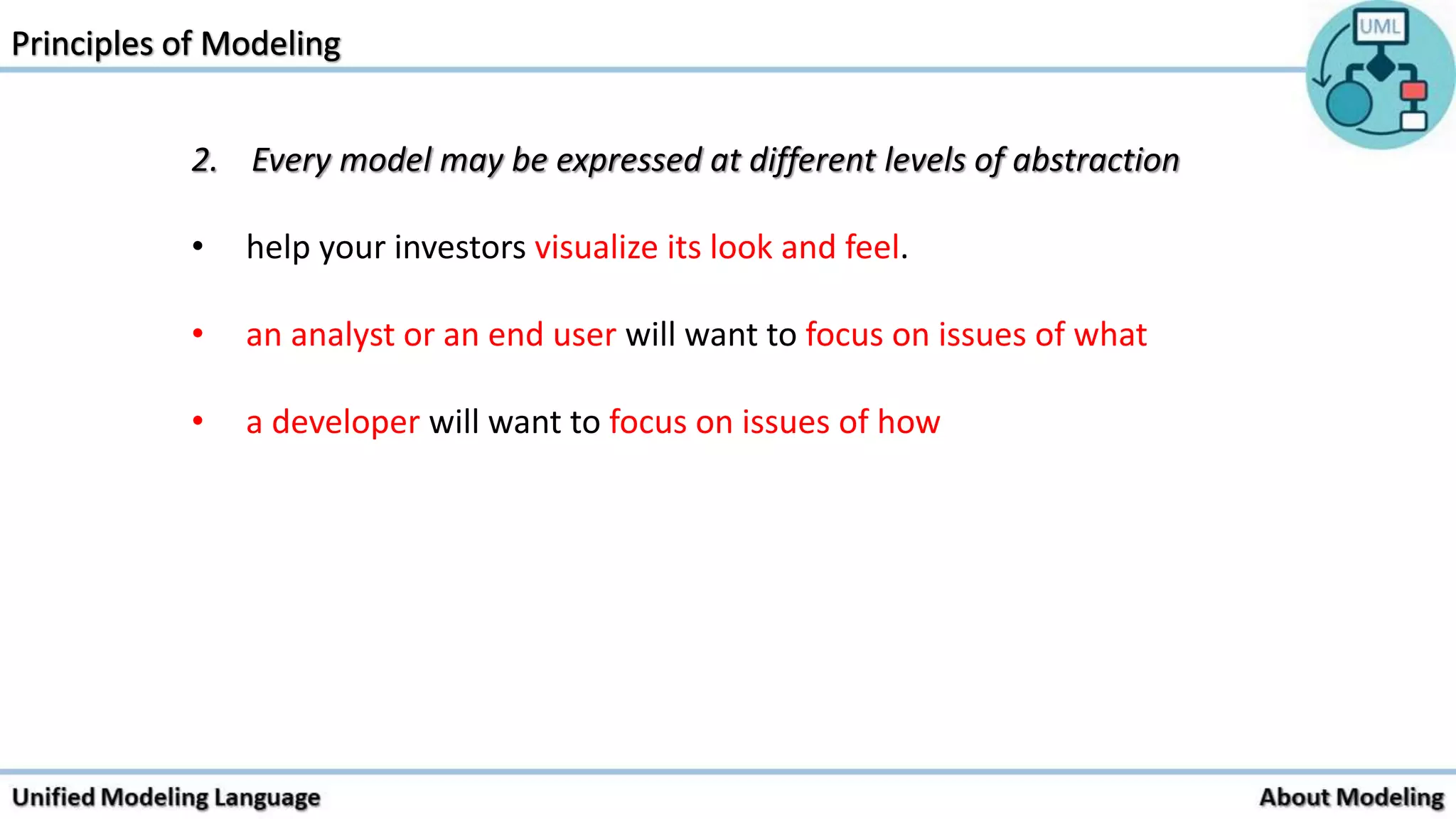 Principles of Modeling

UML

2. Every model may be expressed at different levels of abstraction

• help your investors visualize its look and feel.

• an analyst or an end user will want to focus on issues of what

• a developer will want to focus on issues of how

Unified Modeling Language

About Modeling